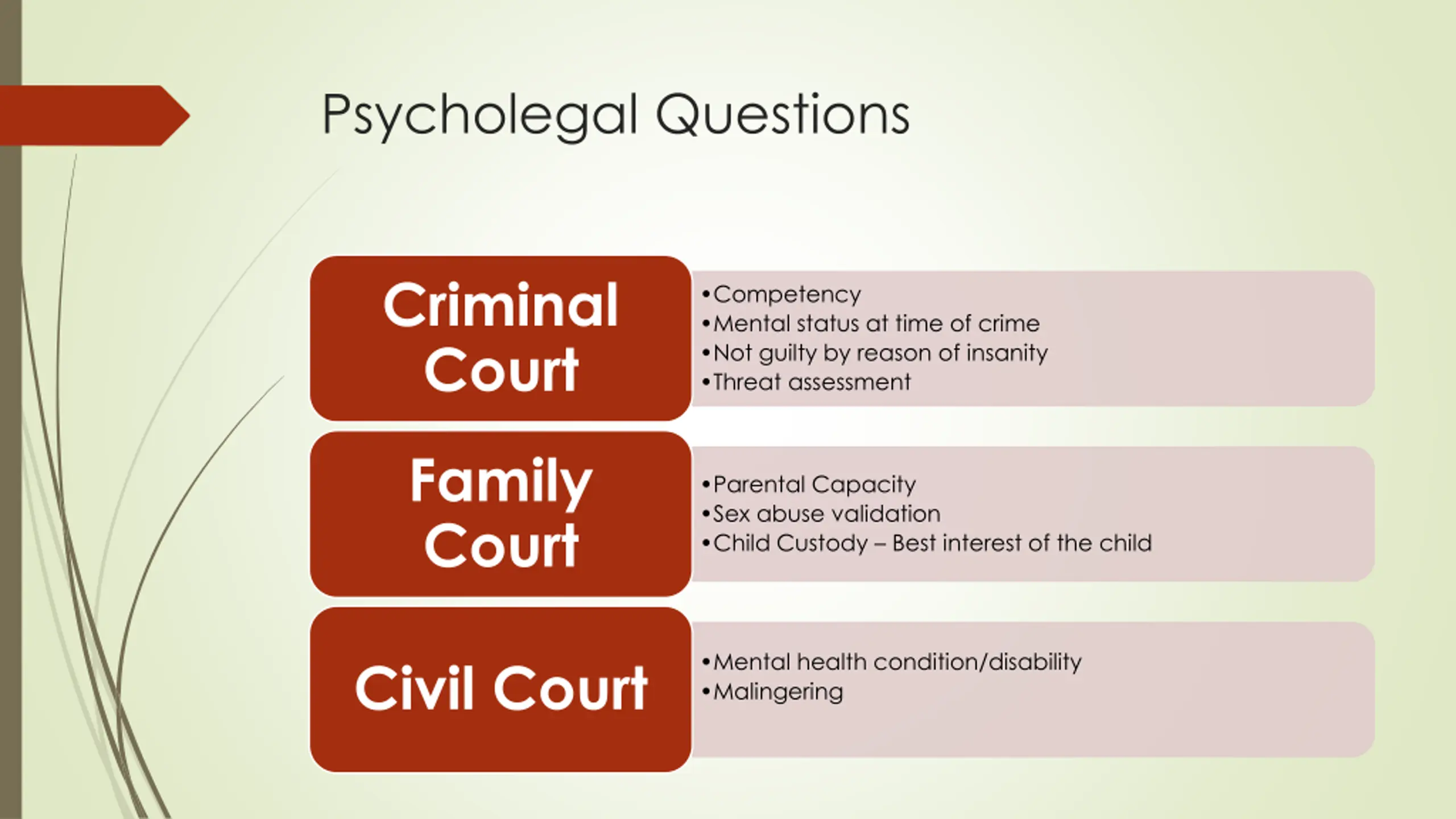 Psycholegal Questions

Criminal Court

•Competency
•Mental status at time of crime
•Not guilty by reason of insanity
•Threat assessment

Family Court

•Parental Capacity
•Sex abuse validation
•Child Custody – Best interest of the child

Civil Court

•Mental health condition/disability
•Malingering